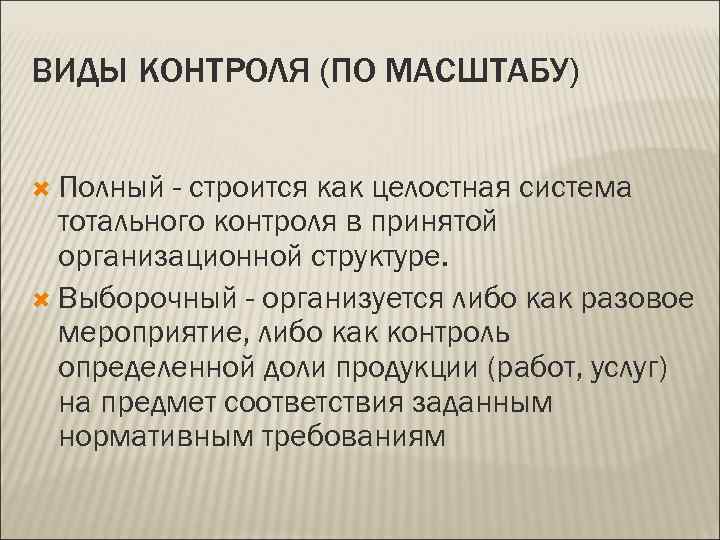 ВИДЫ КОНТРОЛЯ (ПО МАСШТАБУ)

Полный - строится как целостная система тотального контроля в принятой организационной структуре.

Выборочный - организуется либо как разовое мероприятие, либо как контроль определенной доли продукции (работ, услуг) на предмет соответствия заданным нормативным требованиям